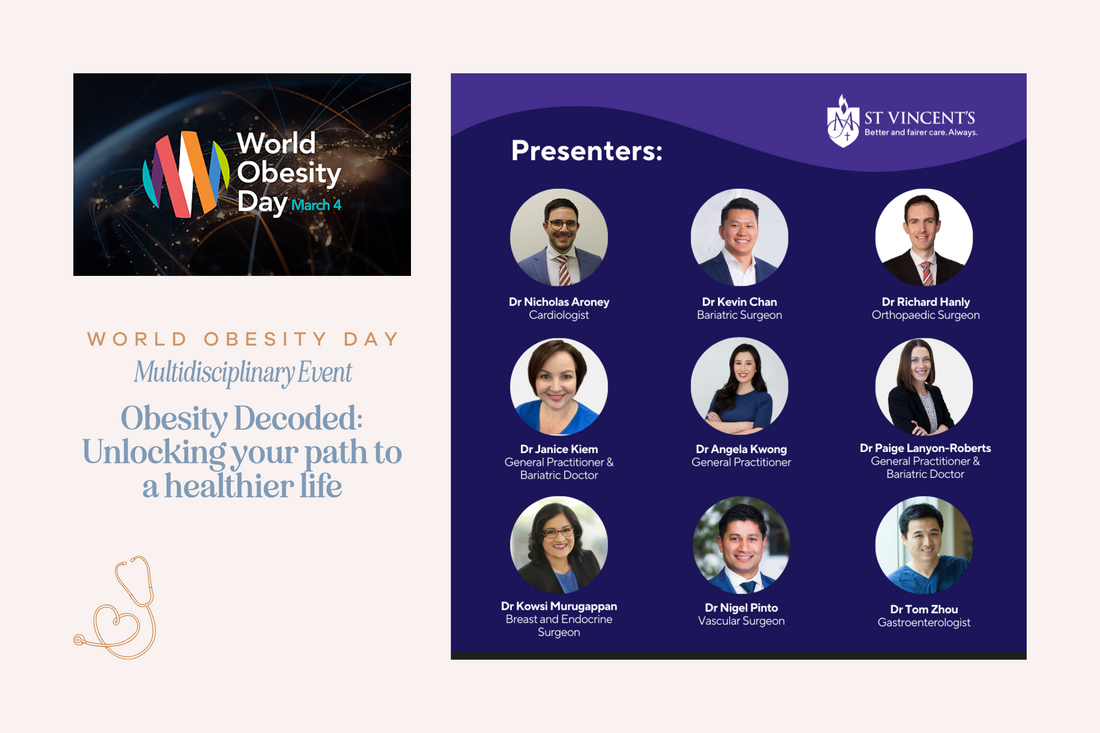 World Obesity Day March 4

WORLD OBESITY DAY

Multidisciplinary Event

Obesity Decoded: Unlocking your path to a healthier life

ST VINCENT'S
Better and fairer care. Always.

Presenters:

Dr Nicholas Aroney
Cardiologist

Dr Kevin Chan
Bariatric Surgeon

Dr Richard Hanly
Orthopaedic Surgeon

Dr Janice Kiem
General Practitioner & Bariatric Doctor

Dr Angela Kwong
General Practitioner

Dr Paige Lanyon-Roberts
General Practitioner & Bariatric Doctor

Dr Kowsi Murugappan
Breast and Endocrine Surgeon

Dr Nigel Pinto
Vascular Surgeon

Dr Tom Zhou
Gastroenterologist